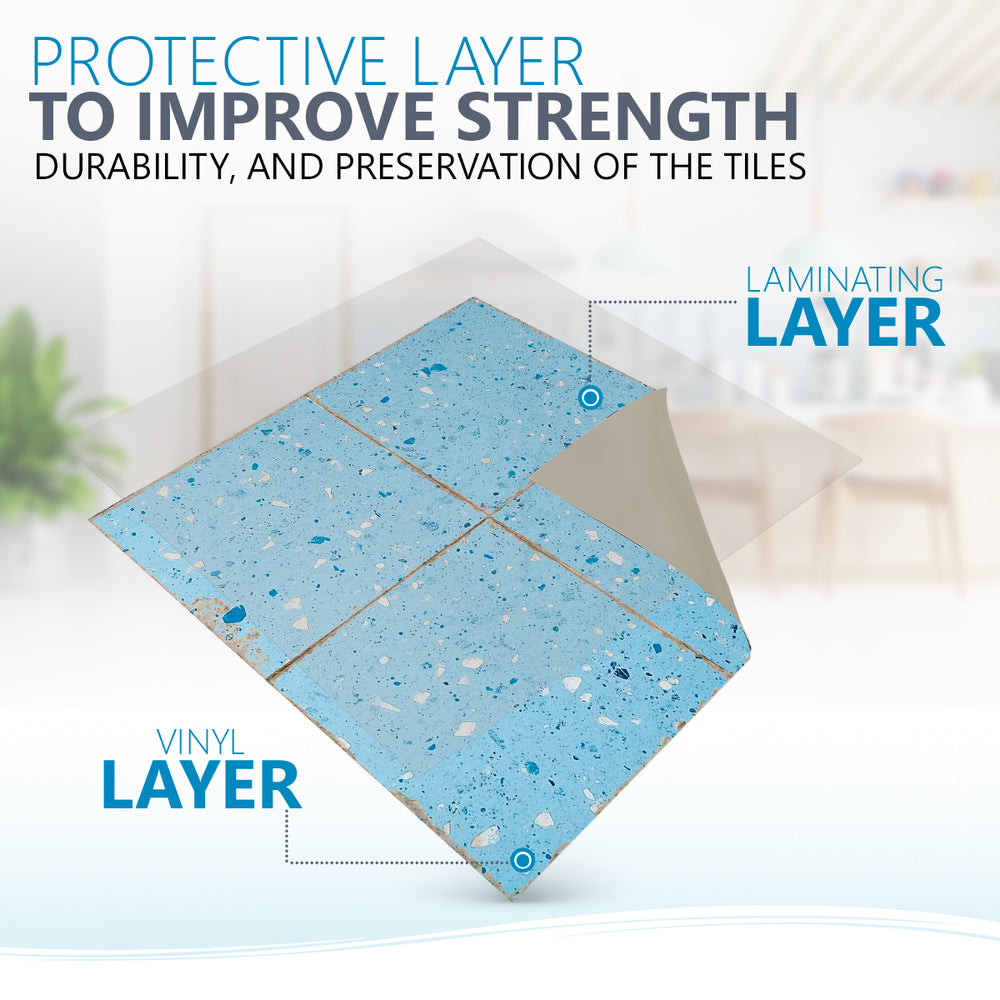 PROTECTIVE LAYER
TO IMPROVE STRENGTH
DURABILITY, AND PRESERVATION OF THE TILES

LAMINATING
LAYER

VINYL
LAYER